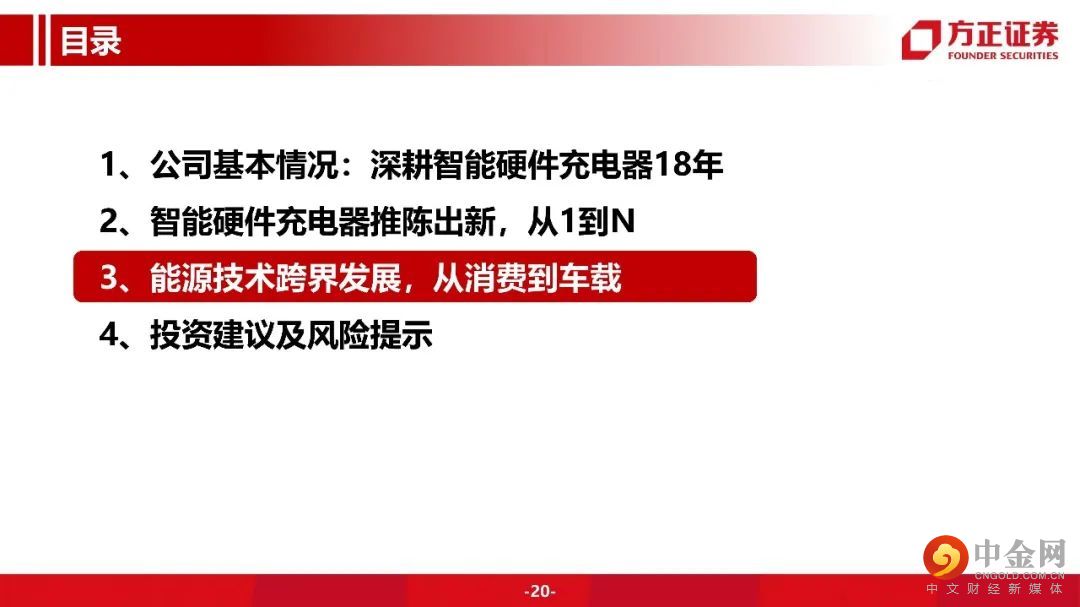 目录

方正证券
FOUNDER SECURITIES

1、公司基本情况：深耕智能硬件充电器18年

2、智能硬件充电器推陈出新，从1到N

3、能源技术跨界发展，从消费到车载

4、投资建议及风险提示

-20-

中金网
CNGOLD.COM.CN
中文财经新媒体